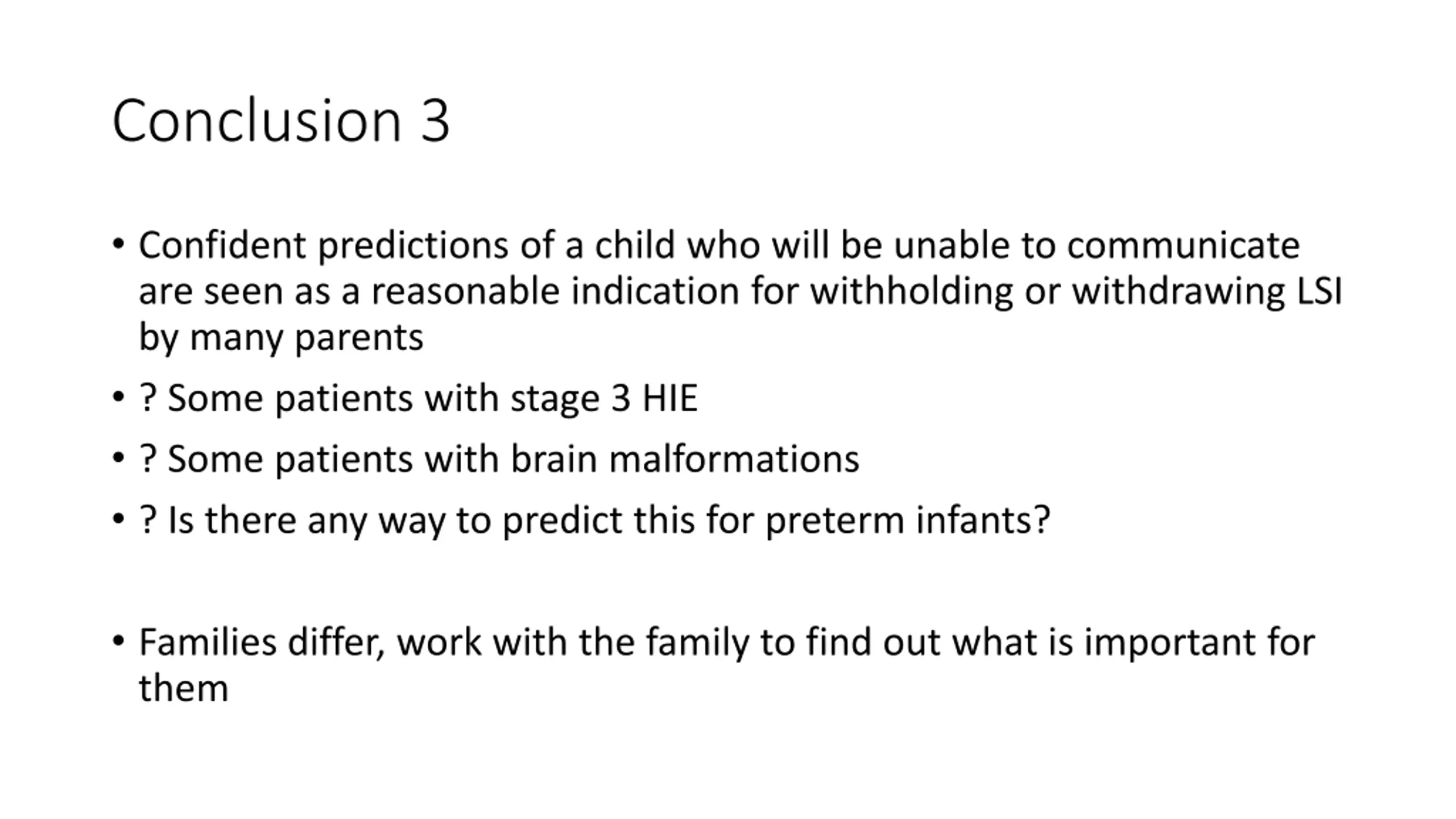 Conclusion 3

• Confident predictions of a child who will be unable to communicate are seen as a reasonable indication for withholding or withdrawing LSI by many parents

• ? Some patients with stage 3 HIE

• ? Some patients with brain malformations

• ? Is there any way to predict this for preterm infants?

• Families differ, work with the family to find out what is important for them